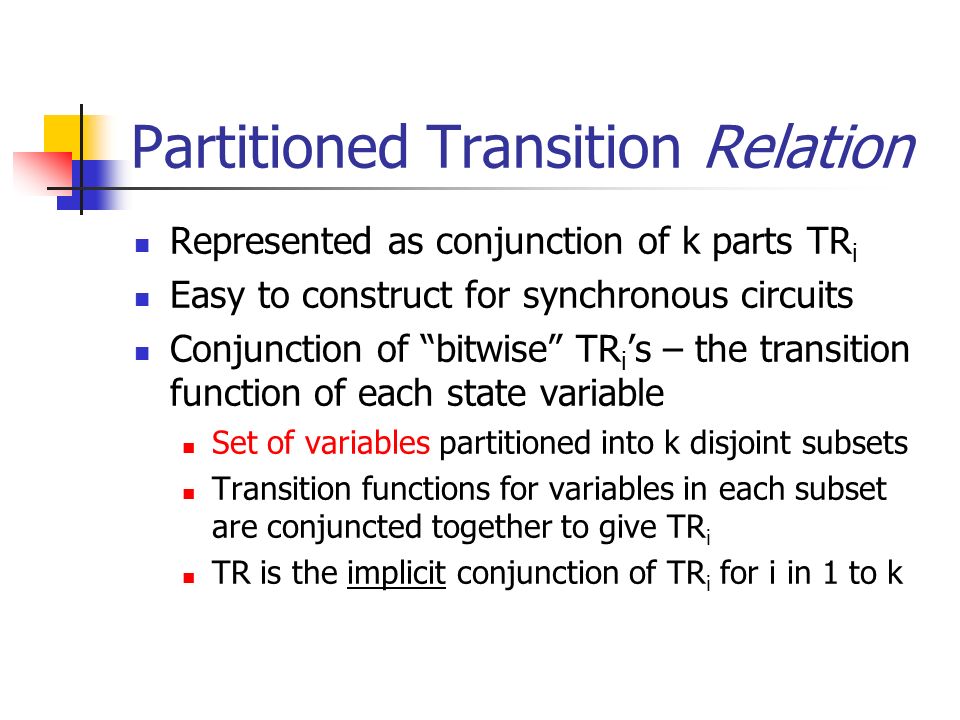 Partitioned Transition Relation

- Represented as conjunction of k parts $TR_i$
- Easy to construct for synchronous circuits
- Conjunction of “bitwise” $TR_i$’s – the transition function of each state variable
  - Set of variables partitioned into k disjoint subsets
  - Transition functions for variables in each subset are conjuncted together to give $TR_i$
  - TR is the implicit conjunction of $TR_i$ for i in 1 to k